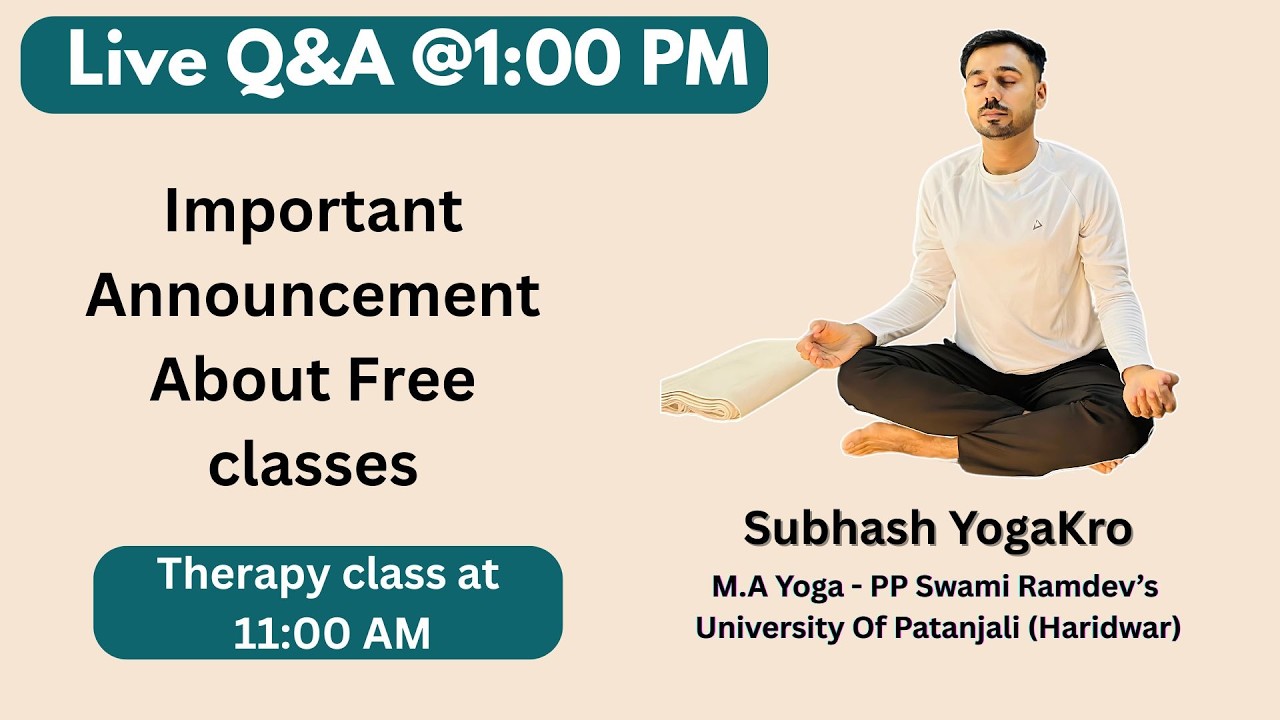 Live Q&A @1:00 PM

Important Announcement About Free classes

Therapy class at 11:00 AM

Subhash YogaKro

M.A Yoga - PP Swami Ramdev's University Of Patanjali (Haridwar)